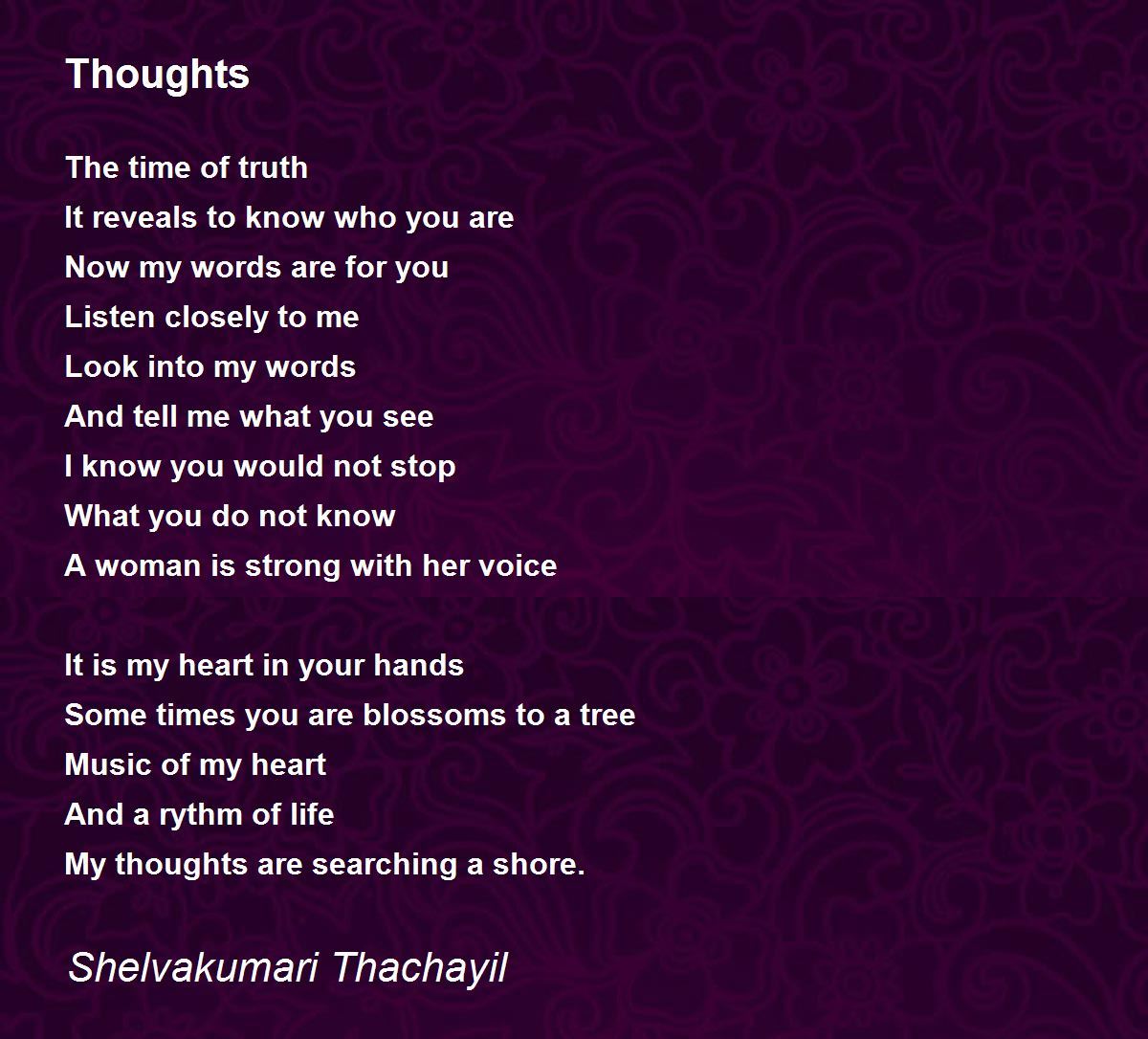 Thoughts

The time of truth
It reveals to know who you are
Now my words are for you
Listen closely to me
Look into my words
And tell me what you see
I know you would not stop
What you do not know
A woman is strong with her voice

It is my heart in your hands
Some times you are blossoms to a tree
Music of my heart
And a rythm of life
My thoughts are searching a shore.

Shelvakumari Thachayil